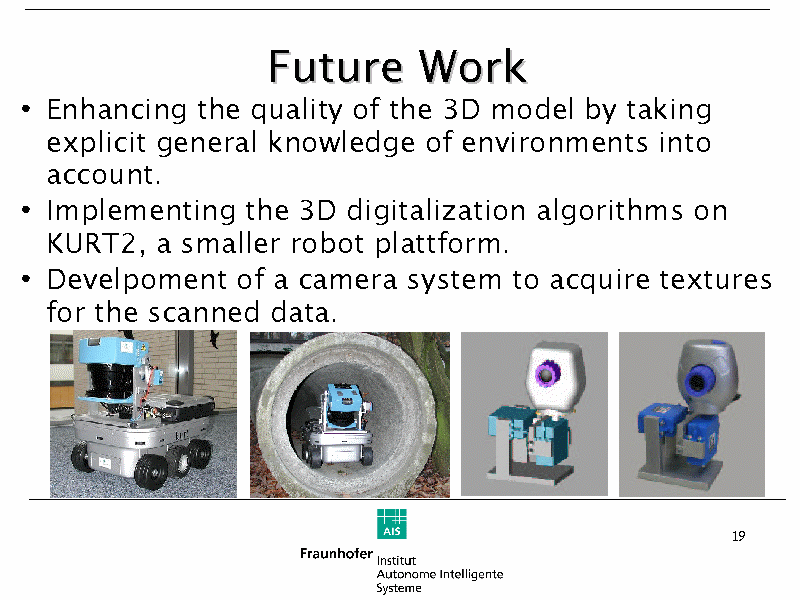 Future Work

• Enhancing the quality of the 3D model by taking explicit general knowledge of environments into account.

• Implementing the 3D digitalization algorithms on KURT2, a smaller robot plattform.

• Develpoment of a camera system to acquire textures for the scanned data.

AIS

Fraunhofer Institut Autonome Intelligente Systeme

19